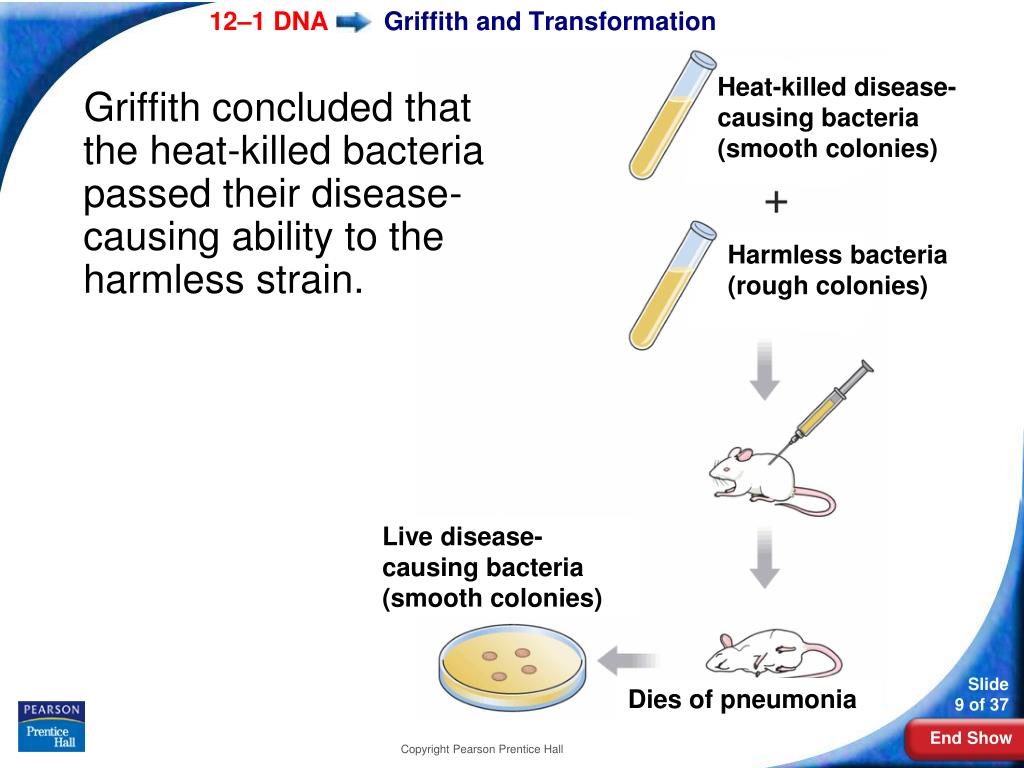 12–1 DNA Griffith and Transformation

Griffith concluded that the heat-killed bacteria passed their disease-causing ability to the harmless strain.

Heat-killed disease-causing bacteria (smooth colonies)

+

Harmless bacteria (rough colonies)

Live disease-causing bacteria (smooth colonies)

Dies of pneumonia

PEARSON
Prentice Hall

Copyright Pearson Prentice Hall

Slide 9 of 37

End Show